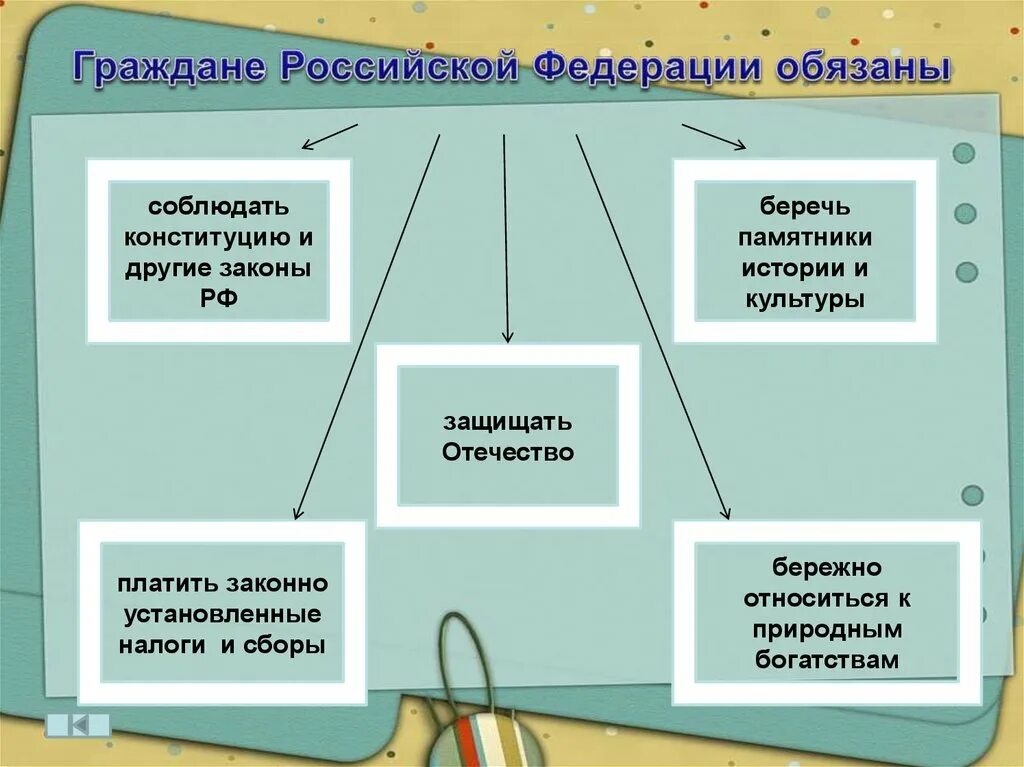 Граждане Российской Федерации обязаны

соблюдать конституцию и другие законы РФ

беречь памятники истории и культуры

защищать Отечество

платить законно установленные налоги и сборы

бережно относиться к природным богатствам